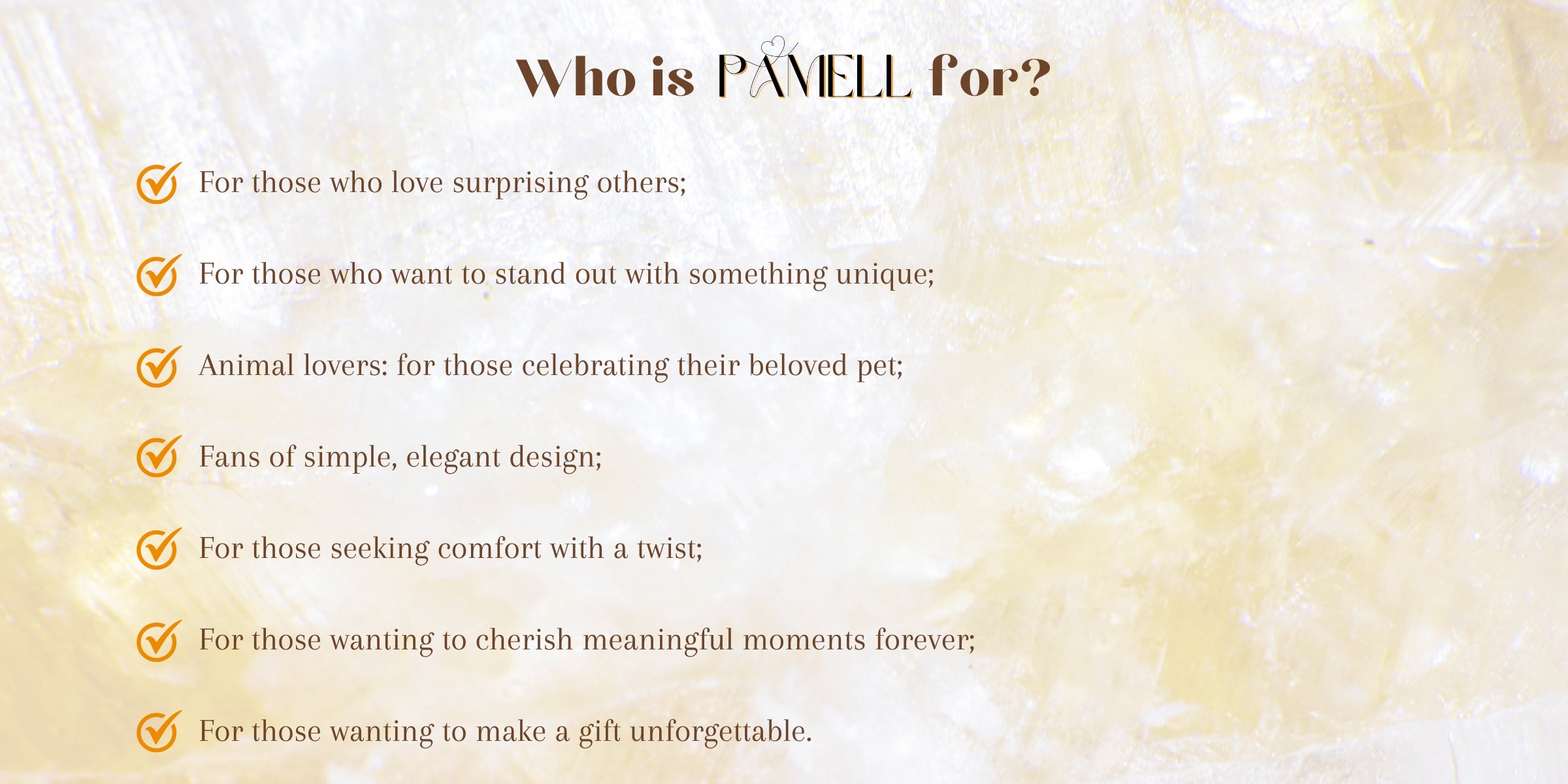 Who is PAMELL for?

For those who love surprising others;

For those who want to stand out with something unique;

Animal lovers: for those celebrating their beloved pet;

Fans of simple, elegant design;

For those seeking comfort with a twist;

For those wanting to cherish meaningful moments forever;

For those wanting to make a gift unforgettable.